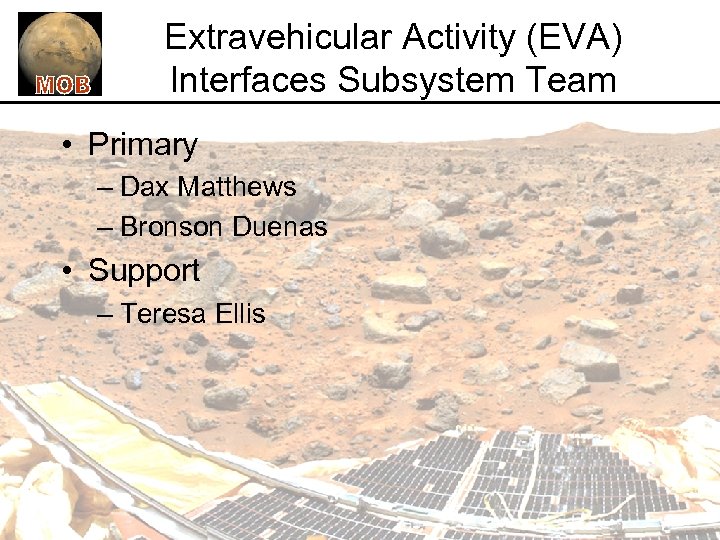 MOB

Extravehicular Activity (EVA) Interfaces Subsystem Team

• Primary
– Dax Matthews
– Bronson Duenas
• Support
– Teresa Ellis